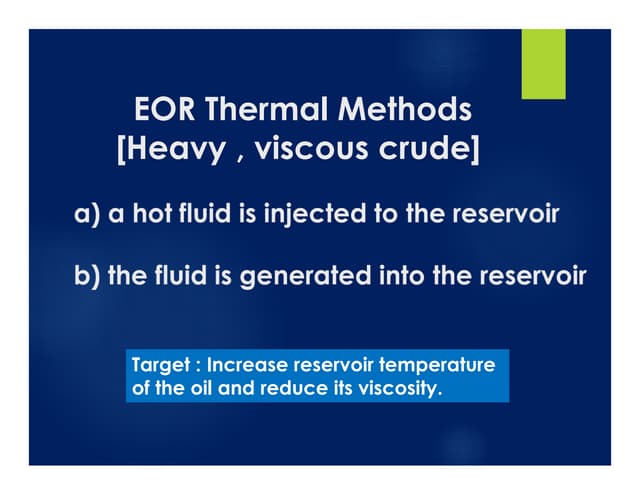 EOR Thermal Methods
[Heavy , viscous crude]

a) a hot fluid is injected to the reservoir

b) the fluid is generated into the reservoir

Target : Increase reservoir temperature of the oil and reduce its viscosity.